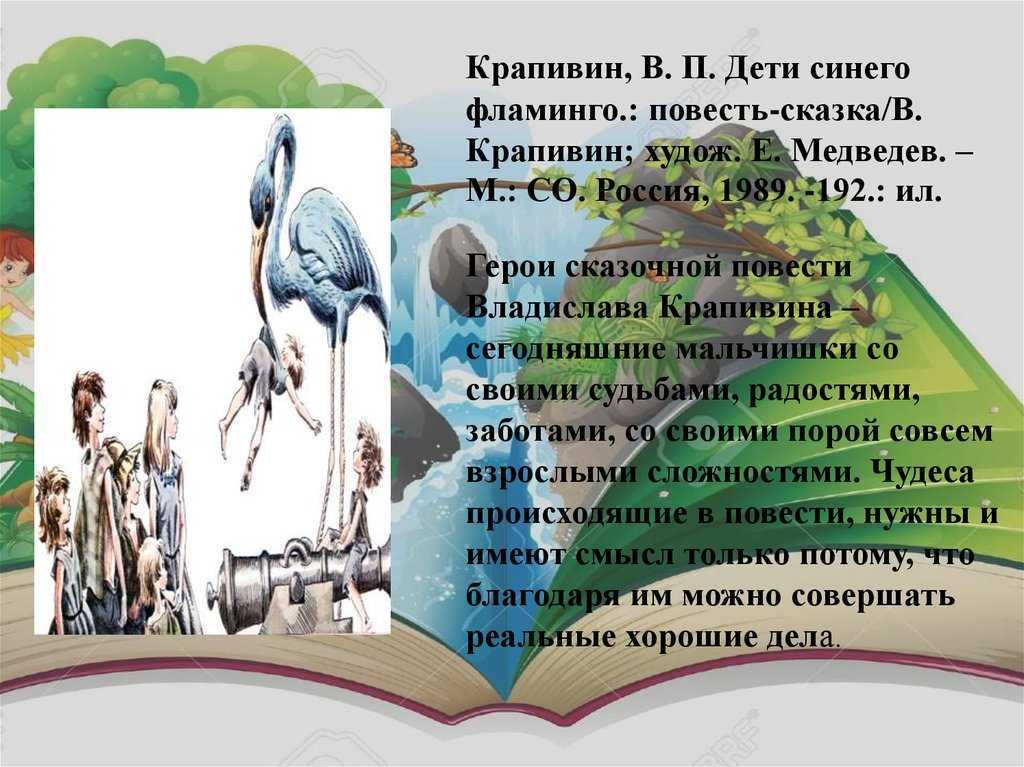 Крапивин, В. П. Дети синего фламинго.: повесть-сказка/В. Крапивин; худож. Е. Медведев. – М.: СО. Россия, 1989. -192.: ил.

Герои сказочной повести Владислава Крапивина – сегодняшние мальчишки со своими судьбами, радостями, заботами, со своими порой совсем взрослыми сложностями. Чудеса происходящие в повести, нужны и имеют смысл только потому, что благодаря им можно совершать реальные хорошие дела.